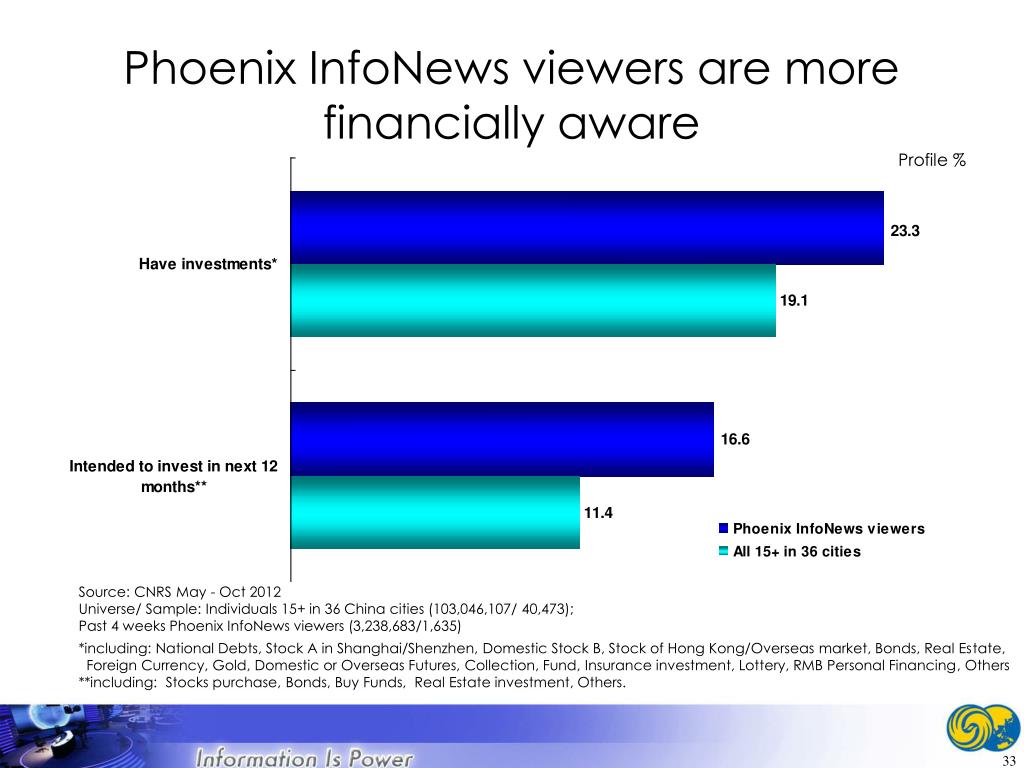 Phoenix InfoNews viewers are more financially aware

Profile %

Have investments*

23.3

19.1

Intended to invest in next 12 months**

16.6

11.4

Phoenix InfoNews viewers

All 15+ in 36 cities

Source: CNRS May - Oct 2012
Universe/ Sample: Individuals 15+ in 36 China cities (103,046,107/ 40,473);
Past 4 weeks Phoenix InfoNews viewers (3,238,683/1,635)

*including: National Debts, Stock A in Shanghai/Shenzhen, Domestic Stock B, Stock of Hong Kong/Overseas market, Bonds, Real Estate, Foreign Currency, Gold, Domestic or Overseas Futures, Collection, Fund, Insurance investment, Lottery, RMB Personal Financing, Others
**including: Stocks purchase, Bonds, Buy Funds, Real Estate investment, Others.

Information Is Power

33